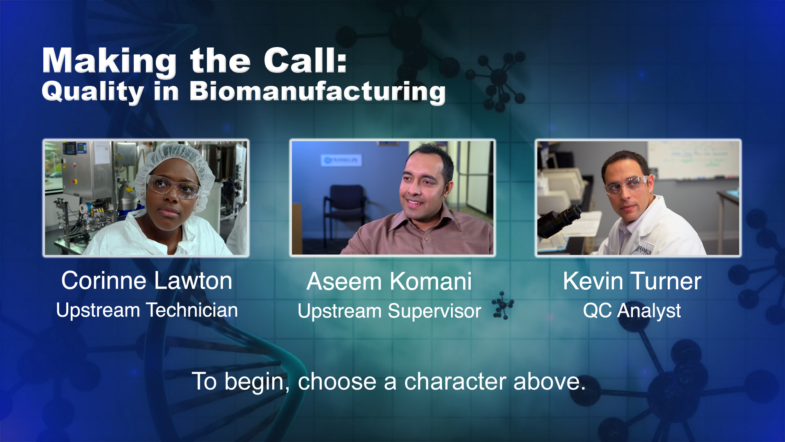 Making the Call:
Quality in Biomanufacturing

Corinne Lawton
Upstream Technician

Aseem Komani
Upstream Supervisor

Kevin Turner
QC Analyst

To begin, choose a character above.